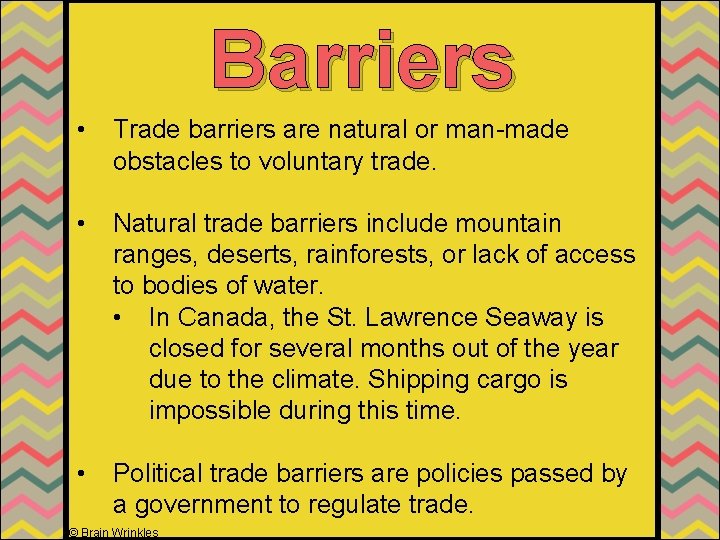 Barriers

• Trade barriers are natural or man-made obstacles to voluntary trade.

• Natural trade barriers include mountain ranges, deserts, rainforests, or lack of access to bodies of water.
  • In Canada, the St. Lawrence Seaway is closed for several months out of the year due to the climate. Shipping cargo is impossible during this time.

• Political trade barriers are policies passed by a government to regulate trade.

© Brain Wrinkles